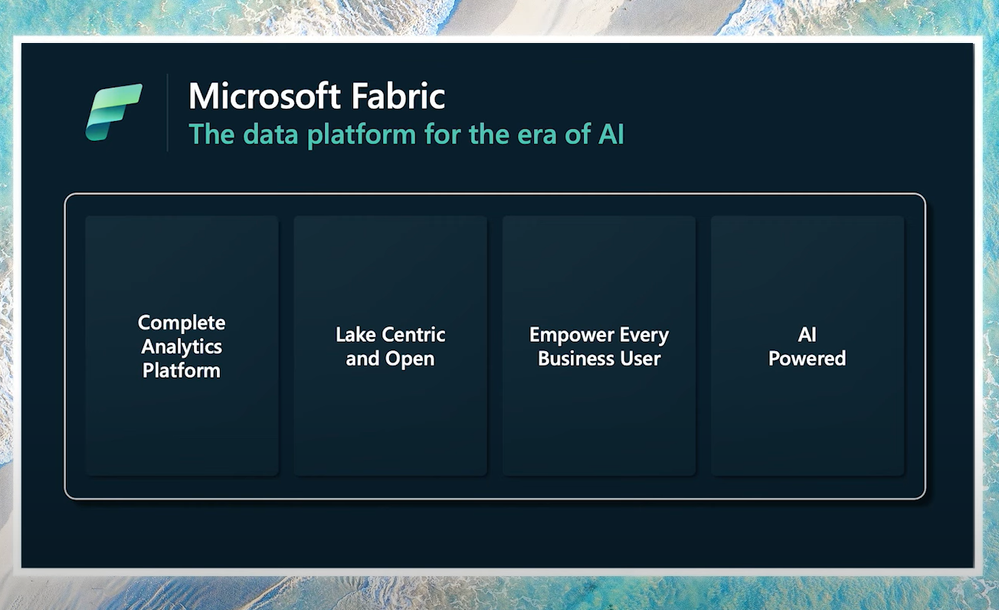 Microsoft Fabric
The data platform for the era of AI

Complete Analytics Platform

Lake Centric and Open

Empower Every Business User

AI Powered